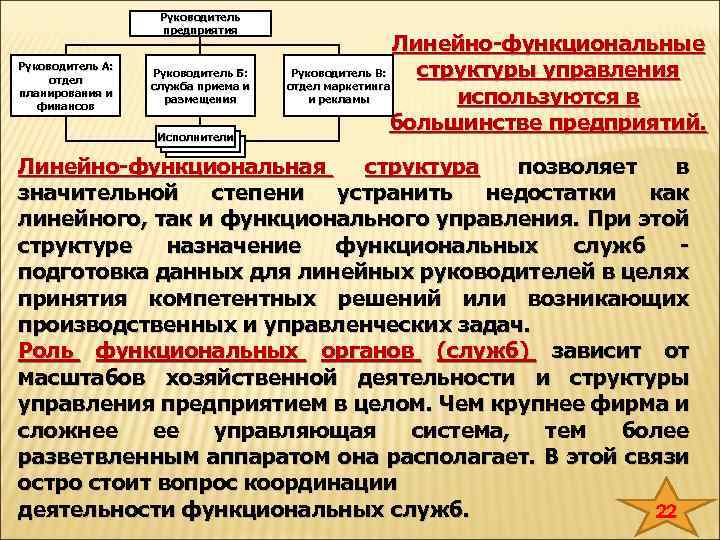 Руководитель предприятия

Руководитель А: отдел планирования и финансов

Руководитель Б: служба приема и размещения

Руководитель В: отдел маркетинга и рекламы

Исполнители

Линейно-функциональные структуры управления используются в большинстве предприятий.

Линейно-функциональная структура позволяет в значительной степени устранить недостатки как линейного, так и функционального управления. При этой структуре назначение функциональных служб - подготовка данных для линейных руководителей в целях принятия компетентных решений или возникающих производственных и управленческих задач.

Роль функциональных органов (служб) зависит от масштабов хозяйственной деятельности и структуры управления предприятием в целом. Чем крупнее фирма и сложнее ее управляющая система, тем более разветвленным аппаратом она располагает. В этой связи остро стоит вопрос координации деятельности функциональных служб.

22